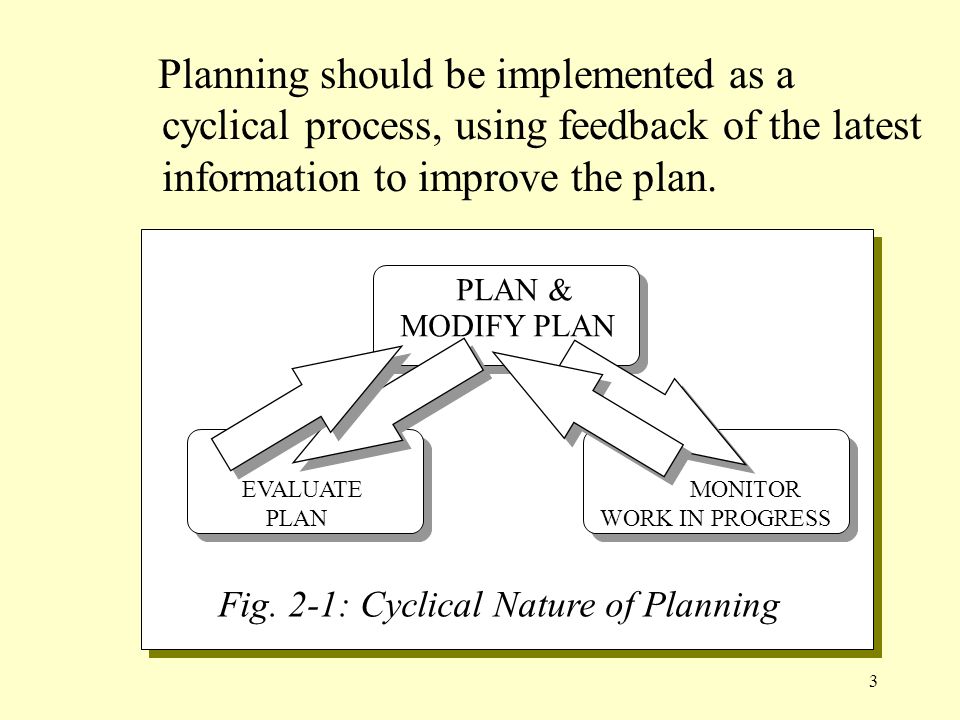 Planning should be implemented as a cyclical process, using feedback of the latest information to improve the plan.

PLAN &
MODIFY PLAN

EVALUATE
PLAN

MONITOR
WORK IN PROGRESS

Fig. 2-1: Cyclical Nature of Planning

3